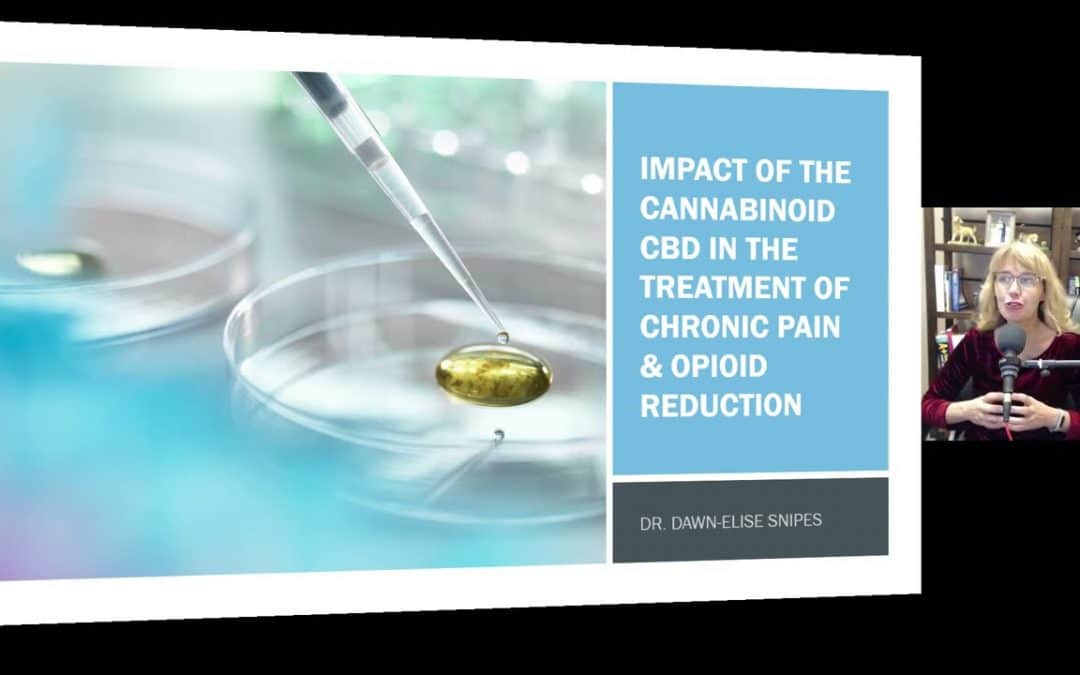 IMPACT OF THE CANNABINOID CBD IN THE TREATMENT OF CHRONIC PAIN & OPIOID REDUCTION

DR. DAWN-ELISE SNIPES